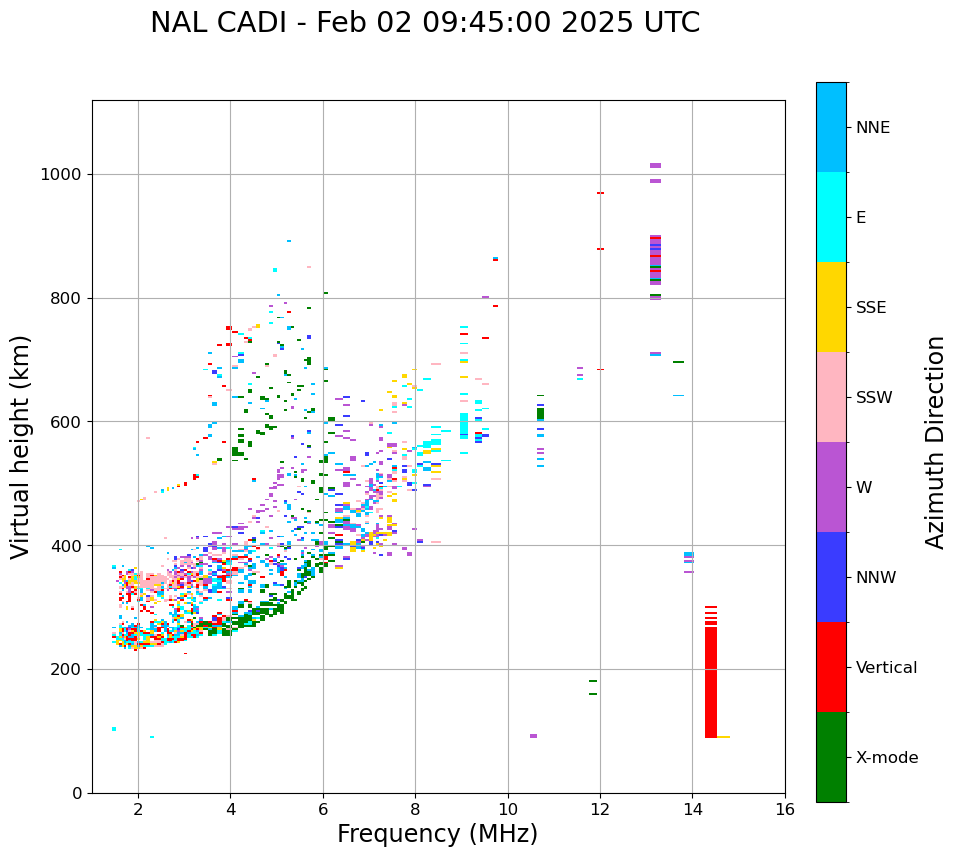 NAL CADI - Feb 02 09:45:00 2025 UTC

Virtual height (km)

1000
800
600
400
200
0

2
4
6
8
10
12
14
16

Frequency (MHz)

NNE
E
SSE
SSW
W
NNW
Vertical
X-mode

Azimuth Direction